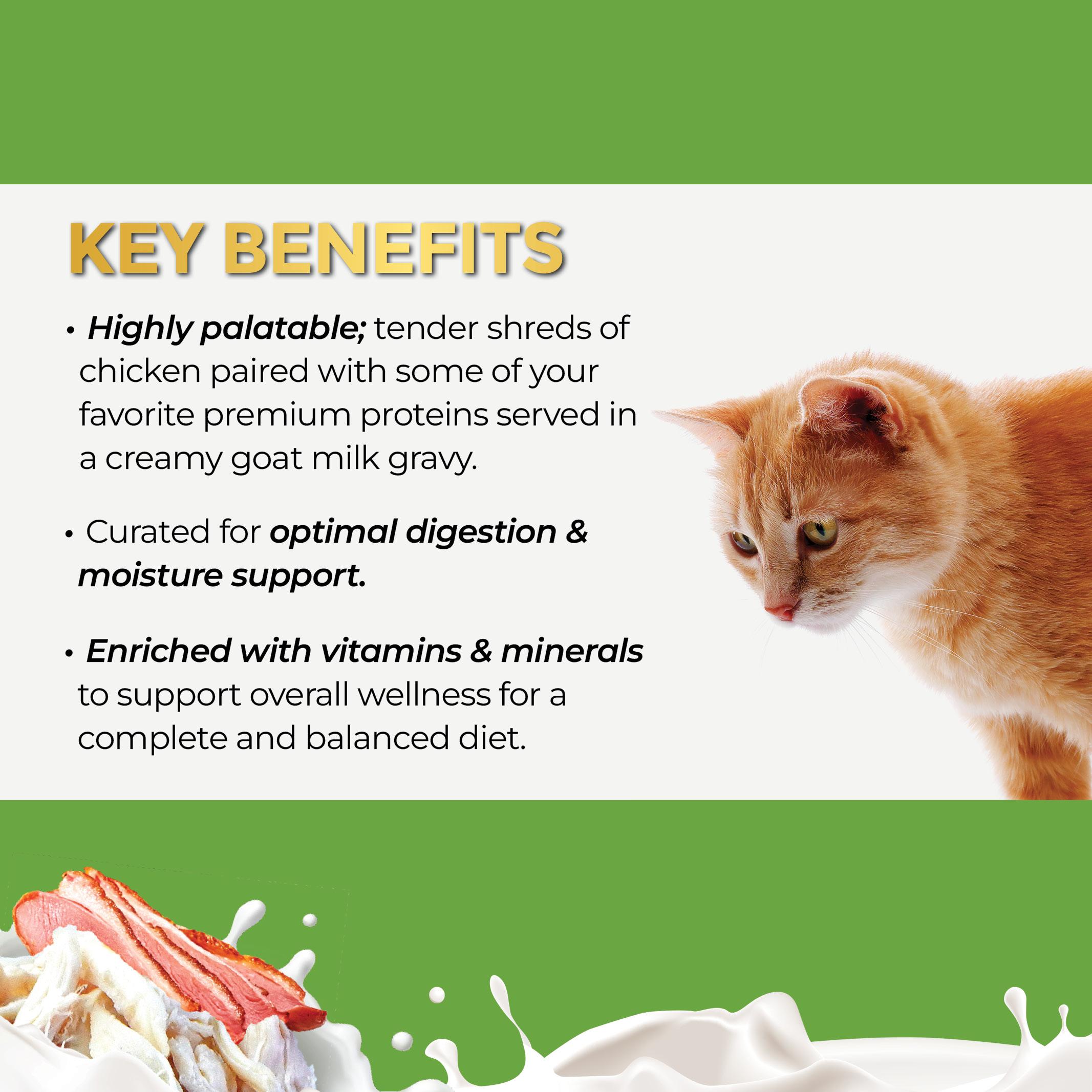 KEY BENEFITS

• Highly palatable; tender shreds of chicken paired with some of your favorite premium proteins served in a creamy goat milk gravy.

• Curated for optimal digestion & moisture support.

• Enriched with vitamins & minerals to support overall wellness for a complete and balanced diet.